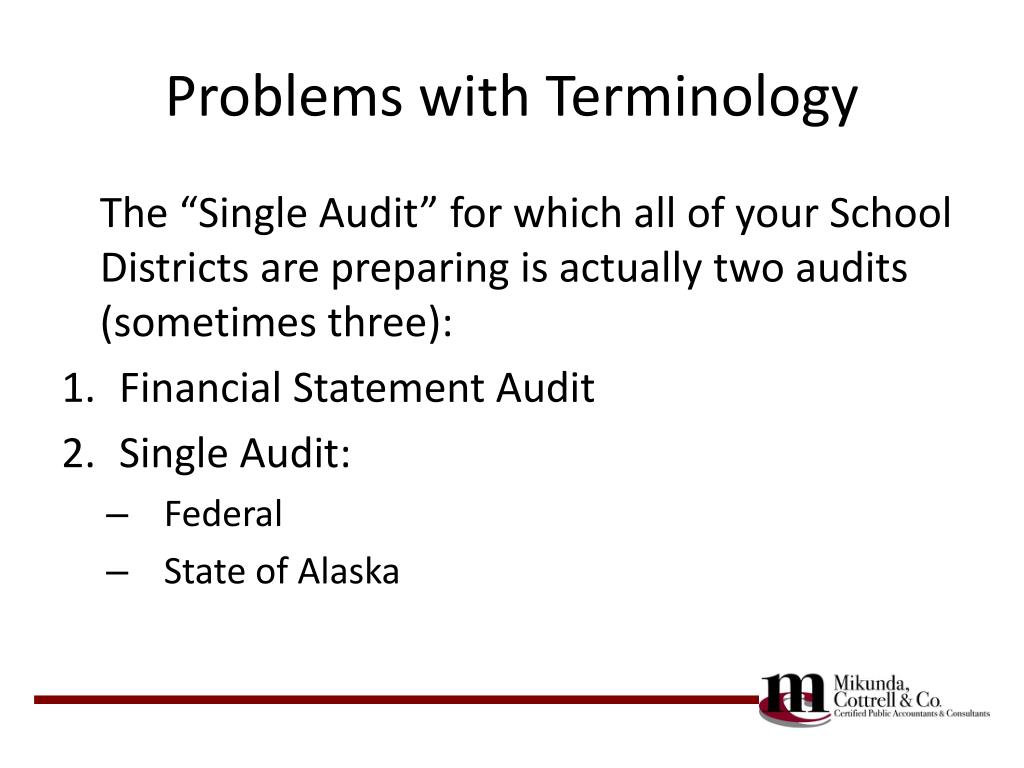 Problems with Terminology

The “Single Audit” for which all of your School Districts are preparing is actually two audits (sometimes three):

1. Financial Statement Audit
2. Single Audit:
   – Federal
   – State of Alaska

Mikunda, Cottrell & Co.
Certified Public Accountants & Consultants